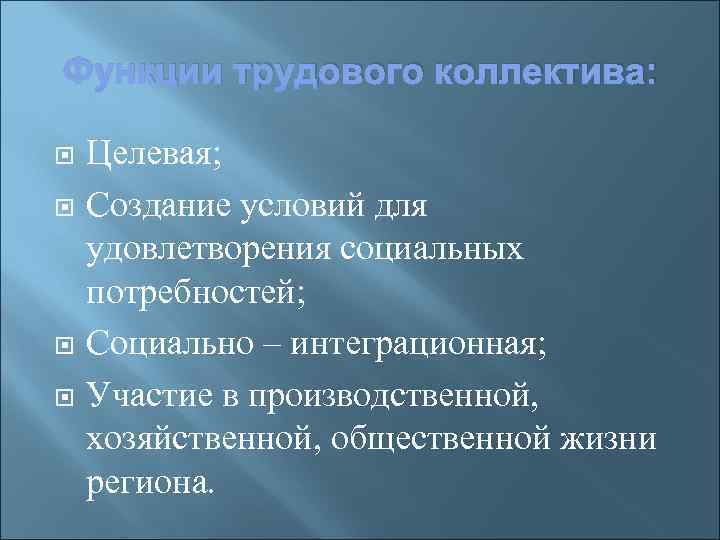 Функции трудового коллектива:

Целевая;

Создание условий для удовлетворения социальных потребностей;

Социально – интеграционная;

Участие в производственной, хозяйственной, общественной жизни региона.